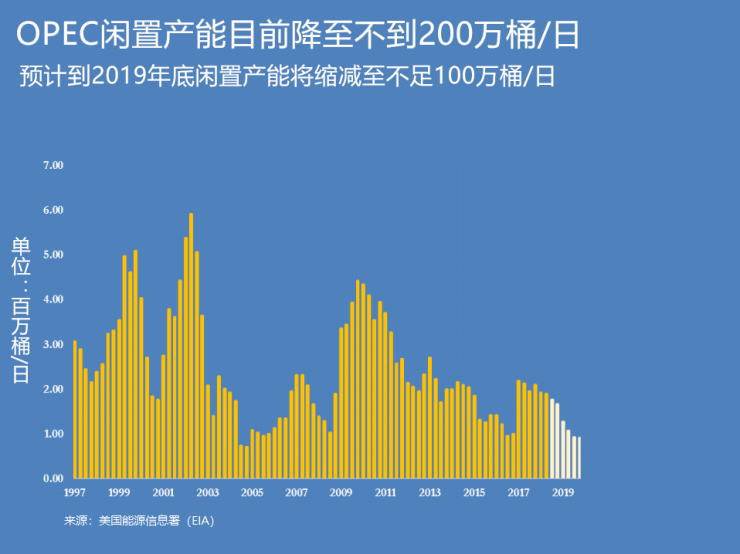 OPEC闲置产能目前降至不到200万桶/日

预计到2019年底闲置产能将缩减至不足100万桶/日

单位：百万桶/日

7.00
6.00
5.00
4.00
3.00
2.00
1.00
0.00

1997 1999 2001 2003 2005 2007 2009 2011 2013 2015 2017 2019

来源：美国能源信息署（EIA）